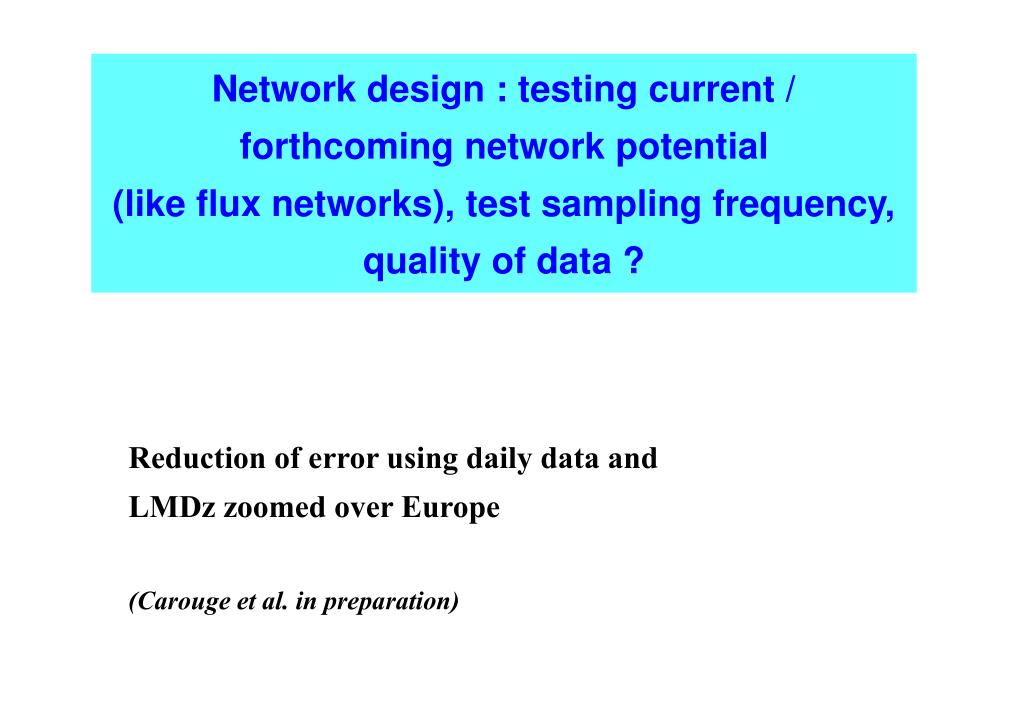 Network design : testing current / forthcoming network potential (like flux networks), test sampling frequency, quality of data ?

Reduction of error using daily data and LMDz zoomed over Europe

(Carouge et al. in preparation)